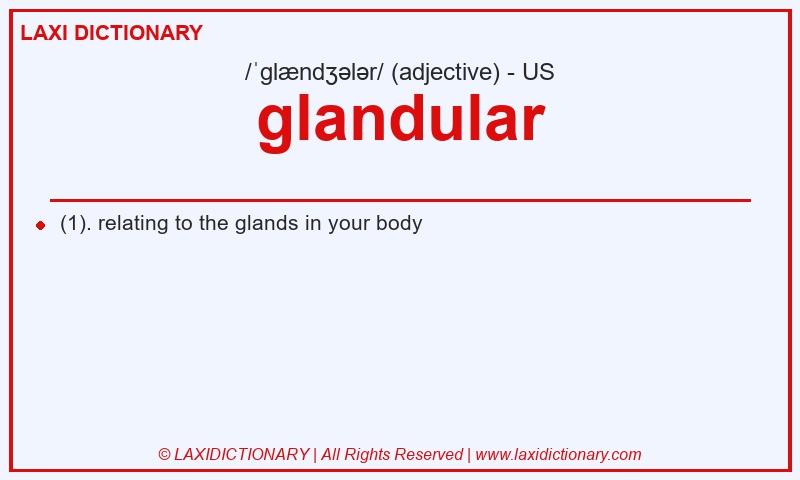 LAXI DICTIONARY

/ˈglændʒələr/ (adjective) - US

glandular

(1). relating to the glands in your body

© LAXIDICTIONARY | All Rights Reserved | www.laxidictionary.com